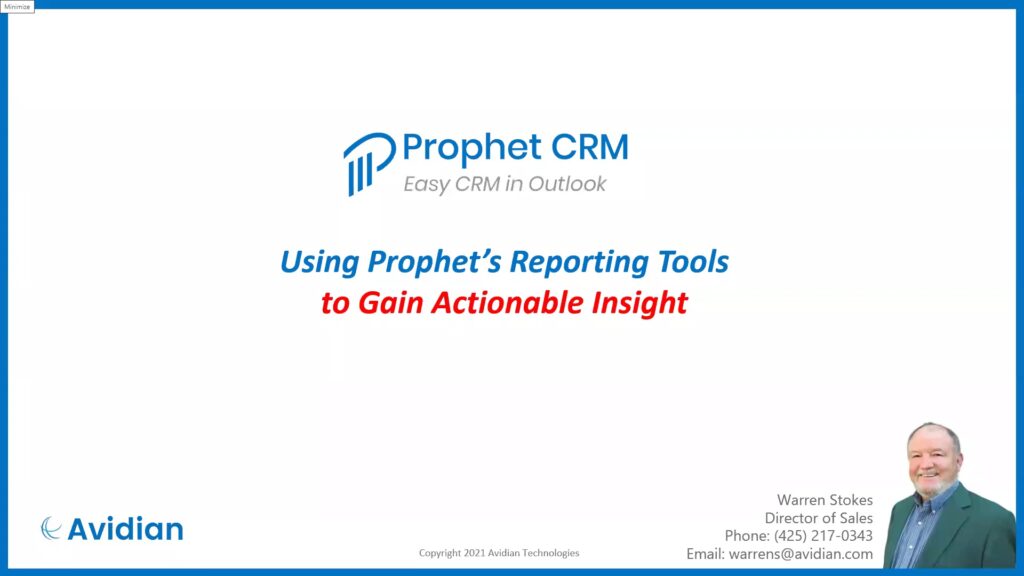 Minimize

Prophet CRM
Easy CRM in Outlook

Using Prophet's Reporting Tools
to Gain Actionable Insight

Avidian

Copyright 2021 Avidian Technologies

Warren Stokes
Director of Sales
Phone: (425) 217-0343
Email: warrens@avidian.com